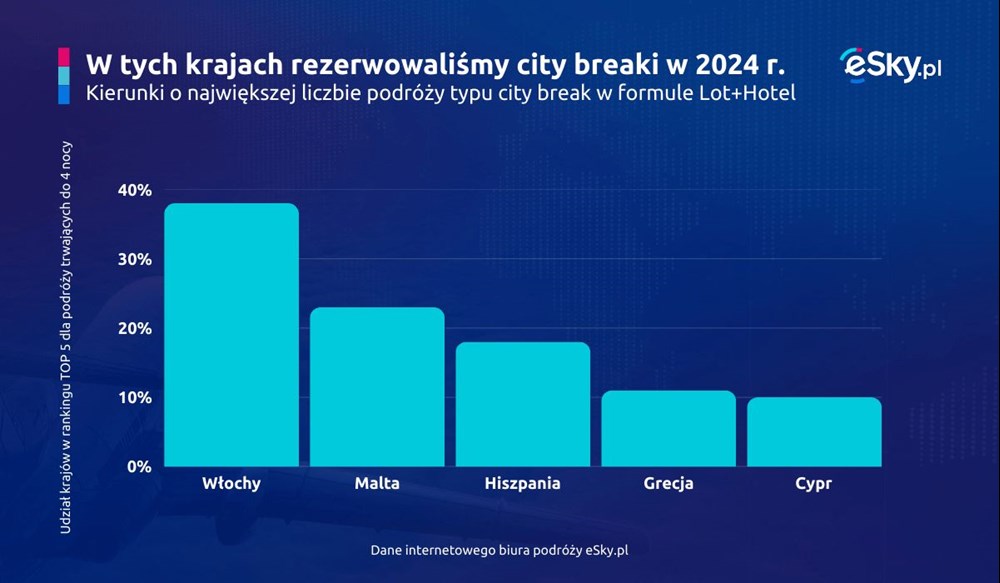 W tych krajach rezerwowaliśmy city breaki w 2024 r.
Kierunki o największej liczbie podróży typu city break w formule Lot+Hotel

eSky.pl

Udział krajów w rankingu TOP 5 dla podróży trwających do 4 nocy

40%
30%
20%
10%
0%

Włochy
Malta
Hiszpania
Grecja
Cypr

Dane internetowego biura podróży eSky.pl